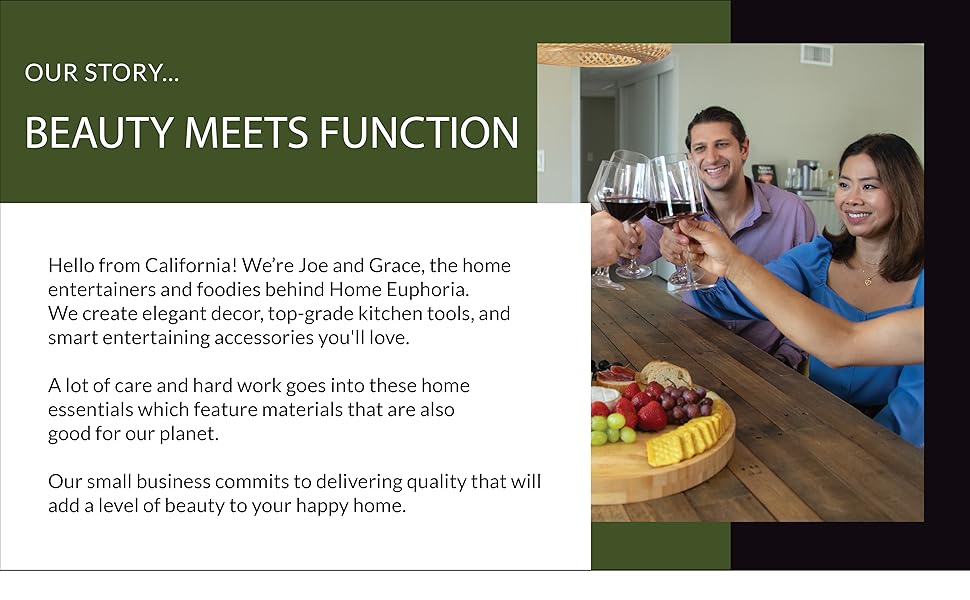 OUR STORY...

BEAUTY MEETS FUNCTION

Hello from California! We're Joe and Grace, the home entertainers and foodies behind Home Euphoria. We create elegant decor, top-grade kitchen tools, and smart entertaining accessories you'll love.

A lot of care and hard work goes into these home essentials which feature materials that are also good for our planet.

Our small business commits to delivering quality that will add a level of beauty to your happy home.